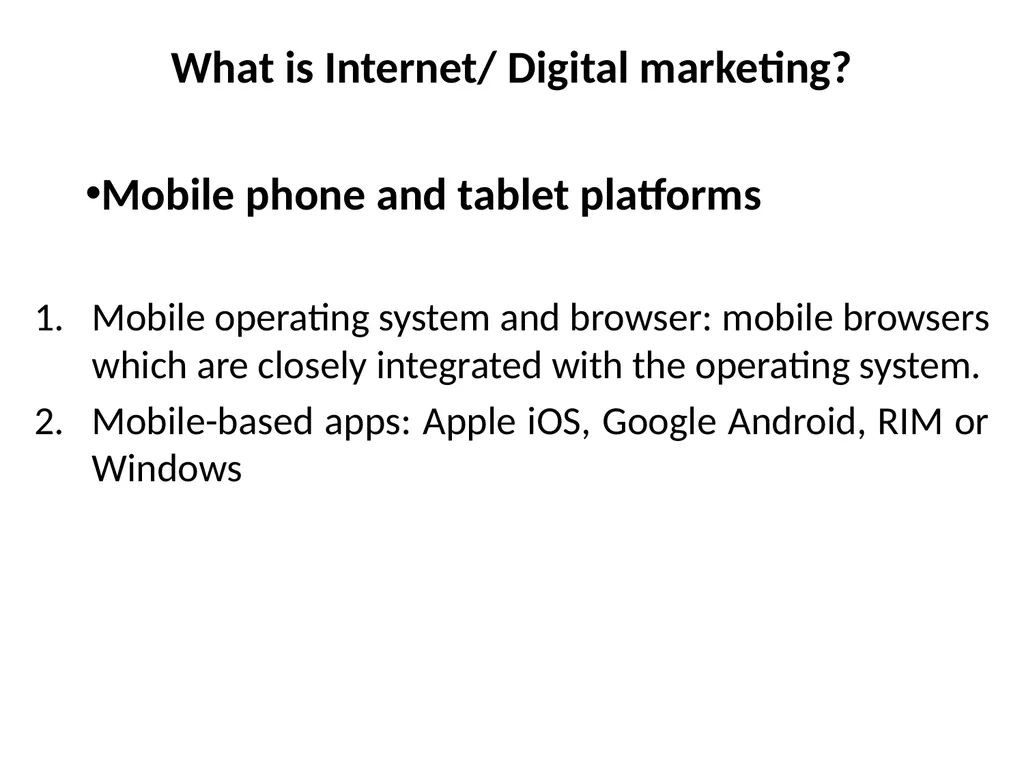 What is Internet/ Digital marketing?

•Mobile phone and tablet platforms

1. Mobile operating system and browser: mobile browsers which are closely integrated with the operating system.
2. Mobile-based apps: Apple iOS, Google Android, RIM or Windows